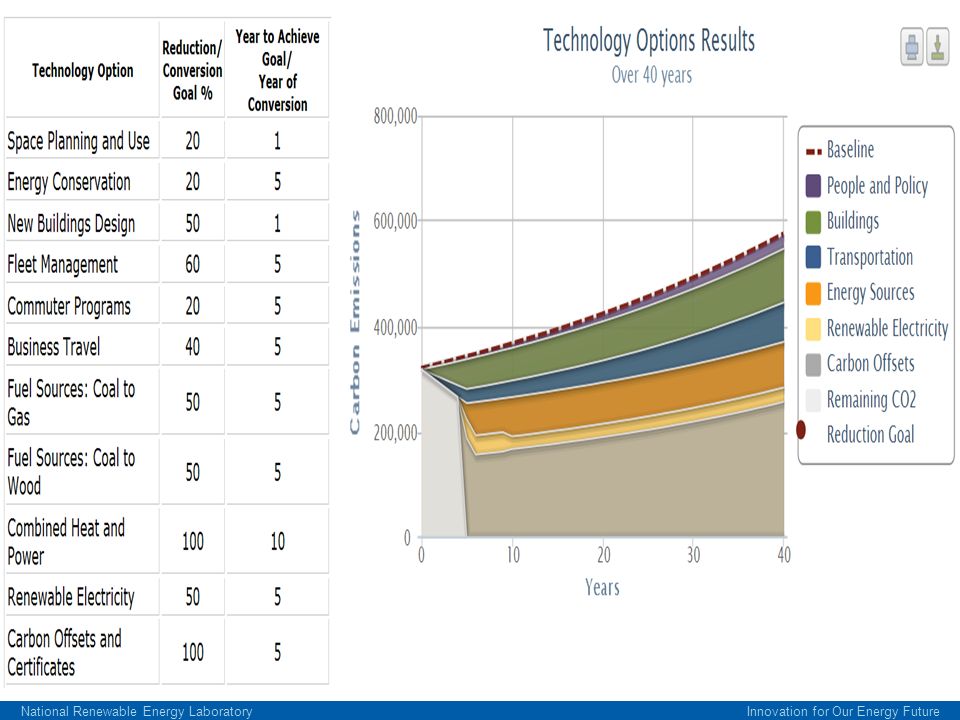 | Technology Option | Reduction/ Conversion Goal % | Year to Achieve Goal/ Year of Conversion |
|---|---|---|
| Space Planning and Use | 20 | 1 |
| Energy Conservation | 20 | 5 |
| New Buildings Design | 50 | 1 |
| Fleet Management | 60 | 5 |
| Commuter Programs | 20 | 5 |
| Business Travel | 40 | 5 |
| Fuel Sources: Coal to Gas | 50 | 5 |
| Fuel Sources: Coal to Wood | 50 | 5 |
| Combined Heat and Power | 100 | 10 |
| Renewable Electricity | 50 | 5 |
| Carbon Offsets and Certificates | 100 | 5 |

Technology Options Results
Over 40 years

Carbon Emissions

800,000
600,000
400,000
200,000
0

0 10 20 30 40
Years

Baseline
People and Policy
Buildings
Transportation
Energy Sources
Renewable Electricity
Carbon Offsets
Remaining CO2
Reduction Goal

National Renewable Energy Laboratory
Innovation for Our Energy Future